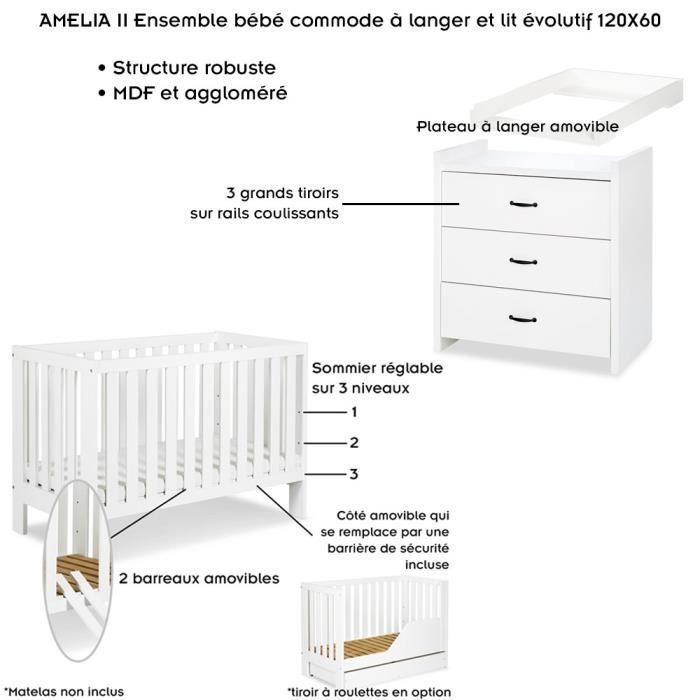 AMELIA II Ensemble bébé commode à langer et lit évolutif 120X60

• Structure robuste
• MDF et aggloméré

Plateau à langer amovible

3 grands tiroirs sur rails coulissants

Sommier réglable sur 3 niveaux

1
2
3

Côté amovible qui se remplace par une barrière de sécurité incluse

2 barreaux amovibles

*Matelas non inclus

*tiroir à roulettes en option